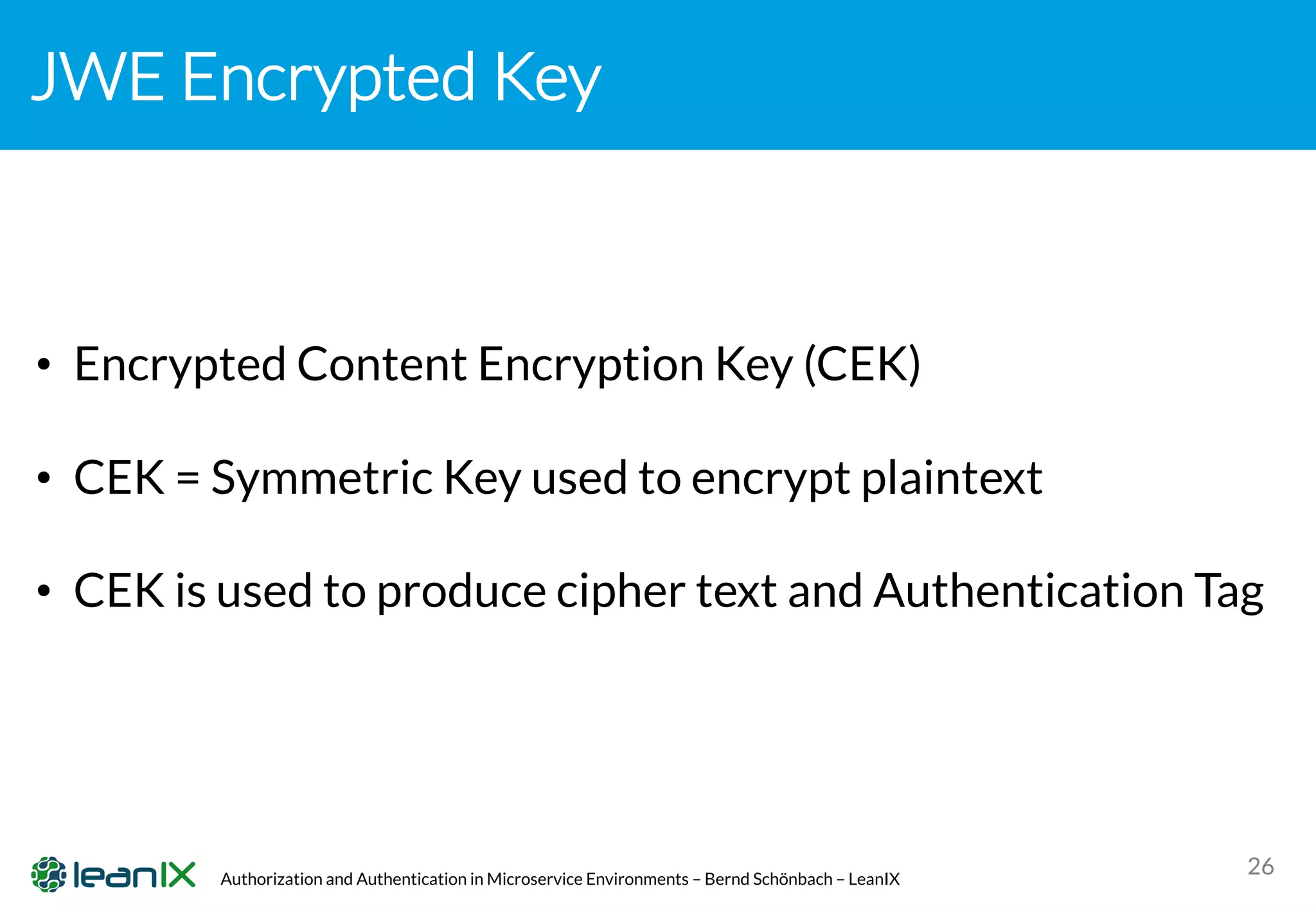 JWE Encrypted Key

• Encrypted Content Encryption Key (CEK)

• CEK = Symmetric Key used to encrypt plaintext

• CEK is used to produce cipher text and Authentication Tag

leanIX Authorization and Authentication in Microservice Environments – Bernd Schönbach – LeanIX

26